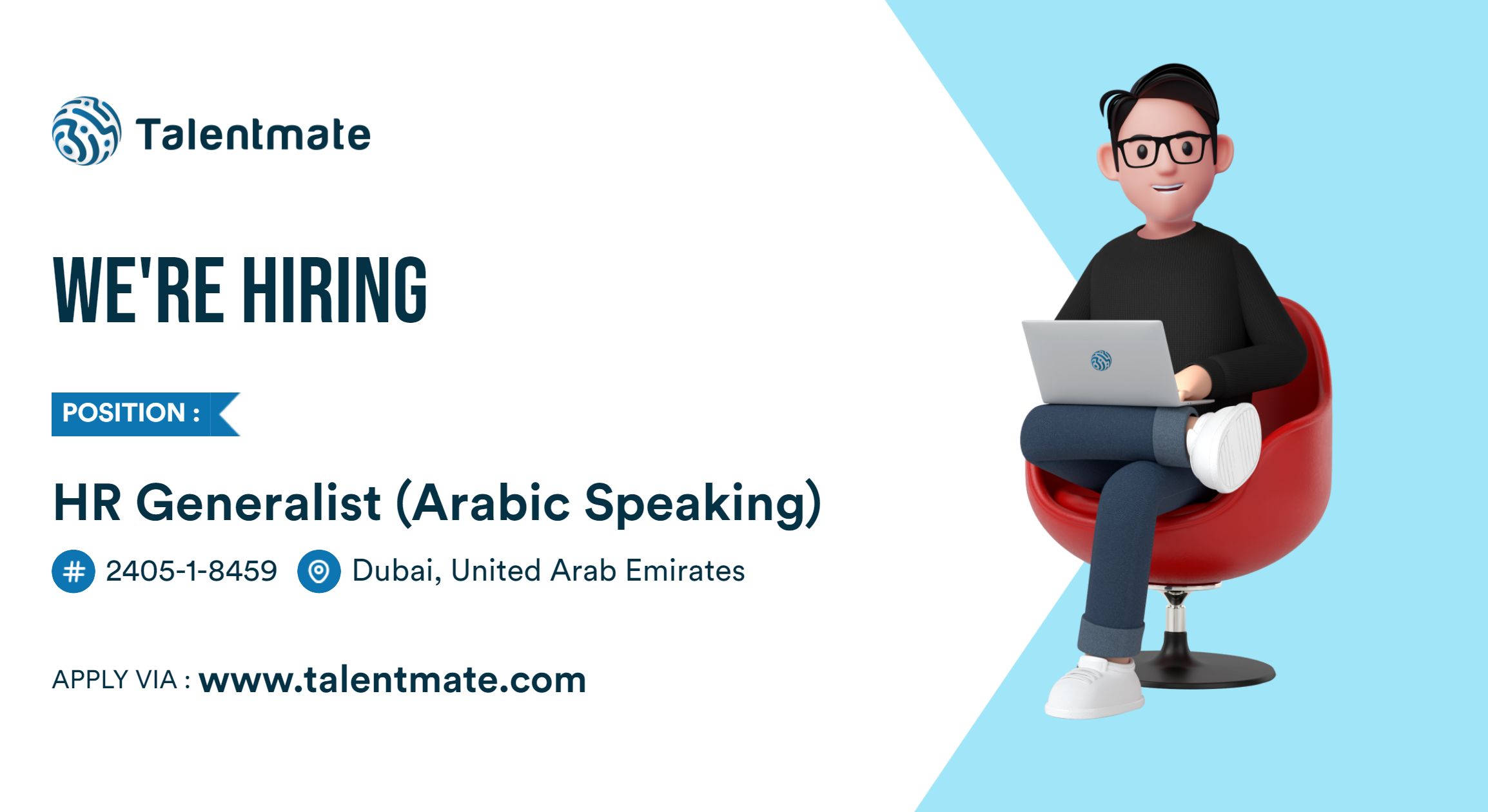 Talentmate

WE'RE HIRING

POSITION :

HR Generalist (Arabic Speaking)

# 2405-1-8459 Dubai, United Arab Emirates

APPLY VIA : www.talentmate.com